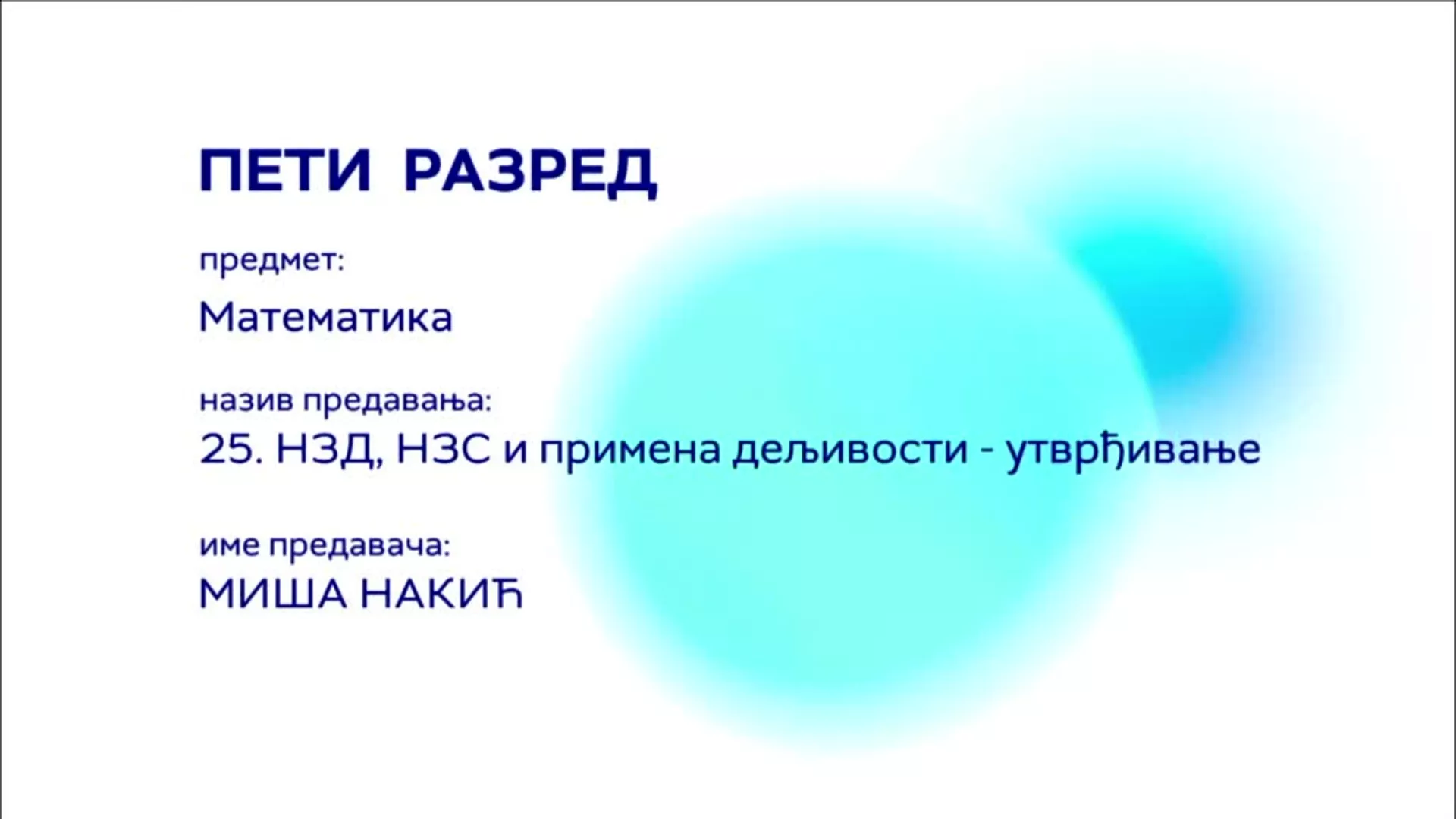 ПЕТИ РАЗРЕД

предмет:

Математика

назив предавања:

25. НЗД, НЗС и примена дељивости - утврђивање

име предавача:

МИША НАКИЋ